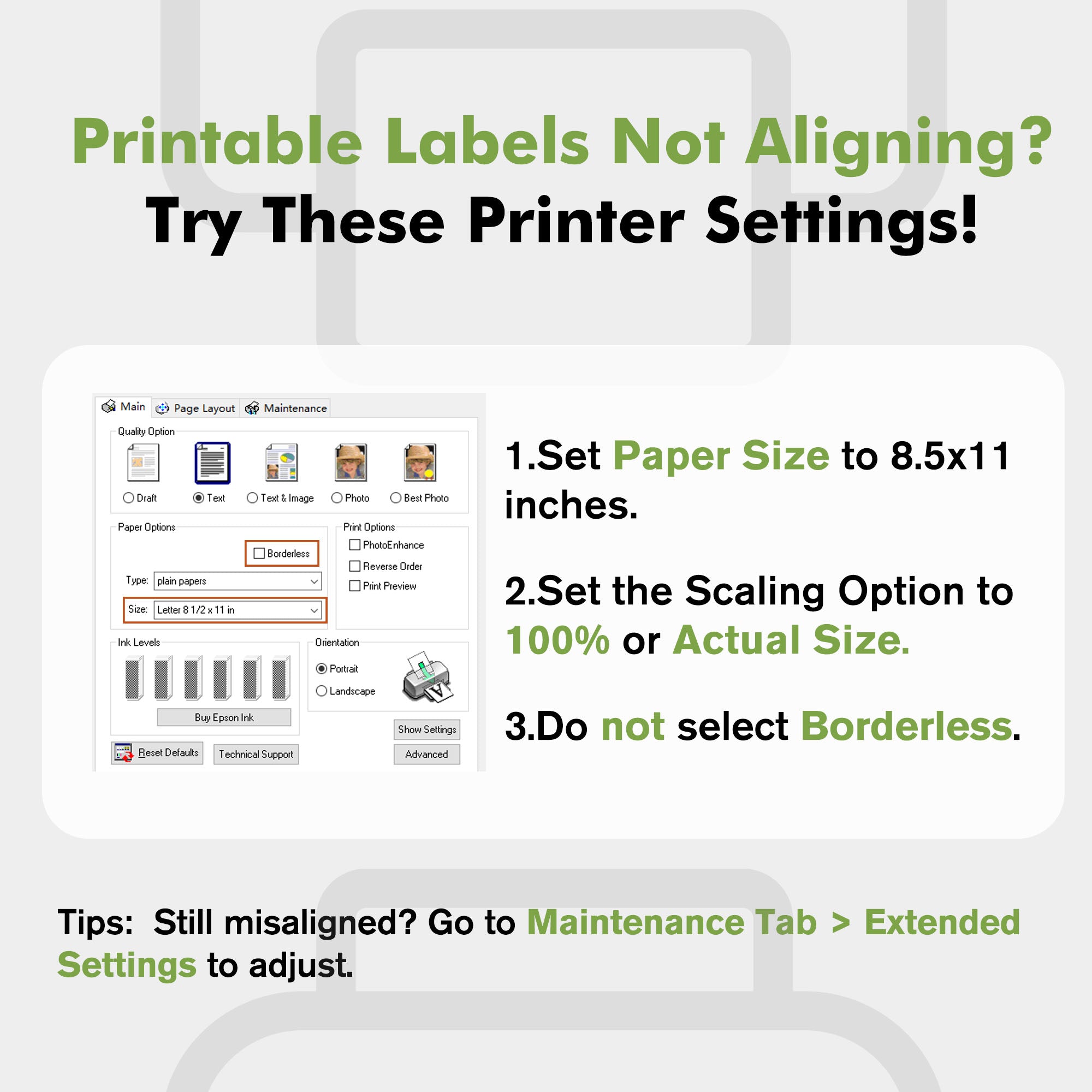 Printable Labels Not Aligning?
Try These Printer Settings!

Main Page Layout Maintenance

Quality Option

Draft Text Text & Image Photo Best Photo

Paper Options

Borderless

Type: plain papers

Size: Letter 8 1/2 x 11 in

Print Options

PhotoEnhance

Reverse Order

Print Preview

Ink Levels

Buy Epson Ink

Orientation

Portrait

Landscape

Show Settings

Reset Defaults Technical Support Advanced

1.Set Paper Size to 8.5x11 inches.

2.Set the Scaling Option to 100% or Actual Size.

3.Do not select Borderless.

Tips: Still misaligned? Go to Maintenance Tab > Extended Settings to adjust.